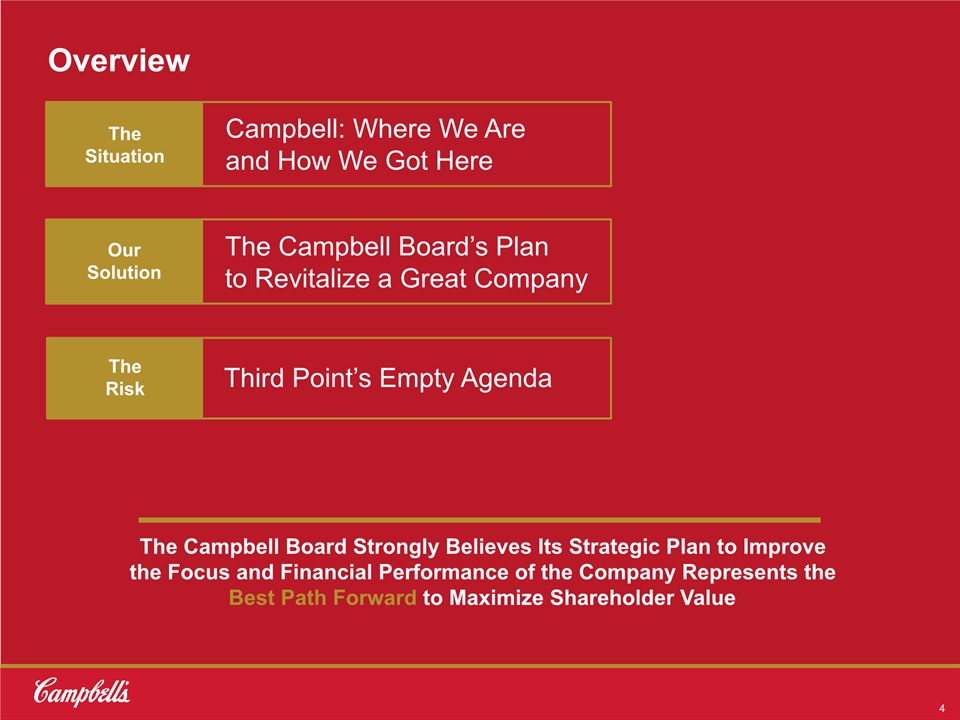 Overview

The Situation

Campbell: Where We Are and How We Got Here

Our Solution

The Campbell Board's Plan to Revitalize a Great Company

The Risk

Third Point's Empty Agenda

The Campbell Board Strongly Believes Its Strategic Plan to Improve the Focus and Financial Performance of the Company Represents the Best Path Forward to Maximize Shareholder Value

Campbell's

4